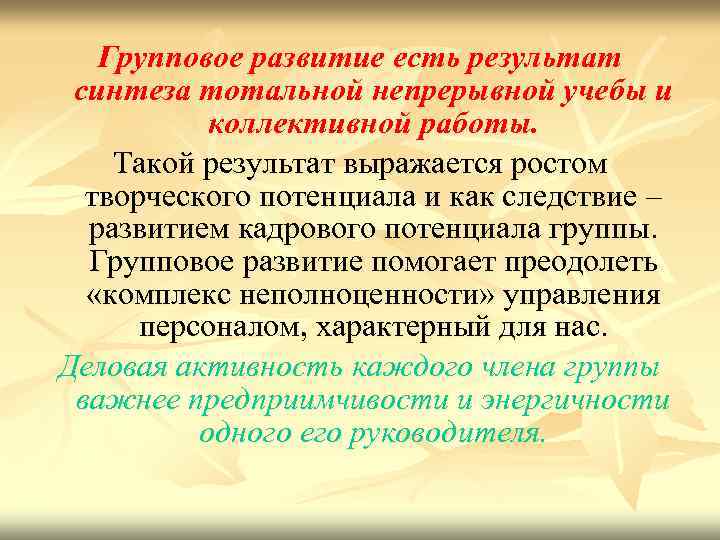 Групповое развитие есть результат синтеза тотальной непрерывной учебы и коллективной работы.

Такой результат выражается ростом творческого потенциала и как следствие – развитием кадрового потенциала группы. Групповое развитие помогает преодолеть «комплекс неполноценности» управления персоналом, характерный для нас.

Деловая активность каждого члена группы важнее предприимчивости и энергичности одного его руководителя.